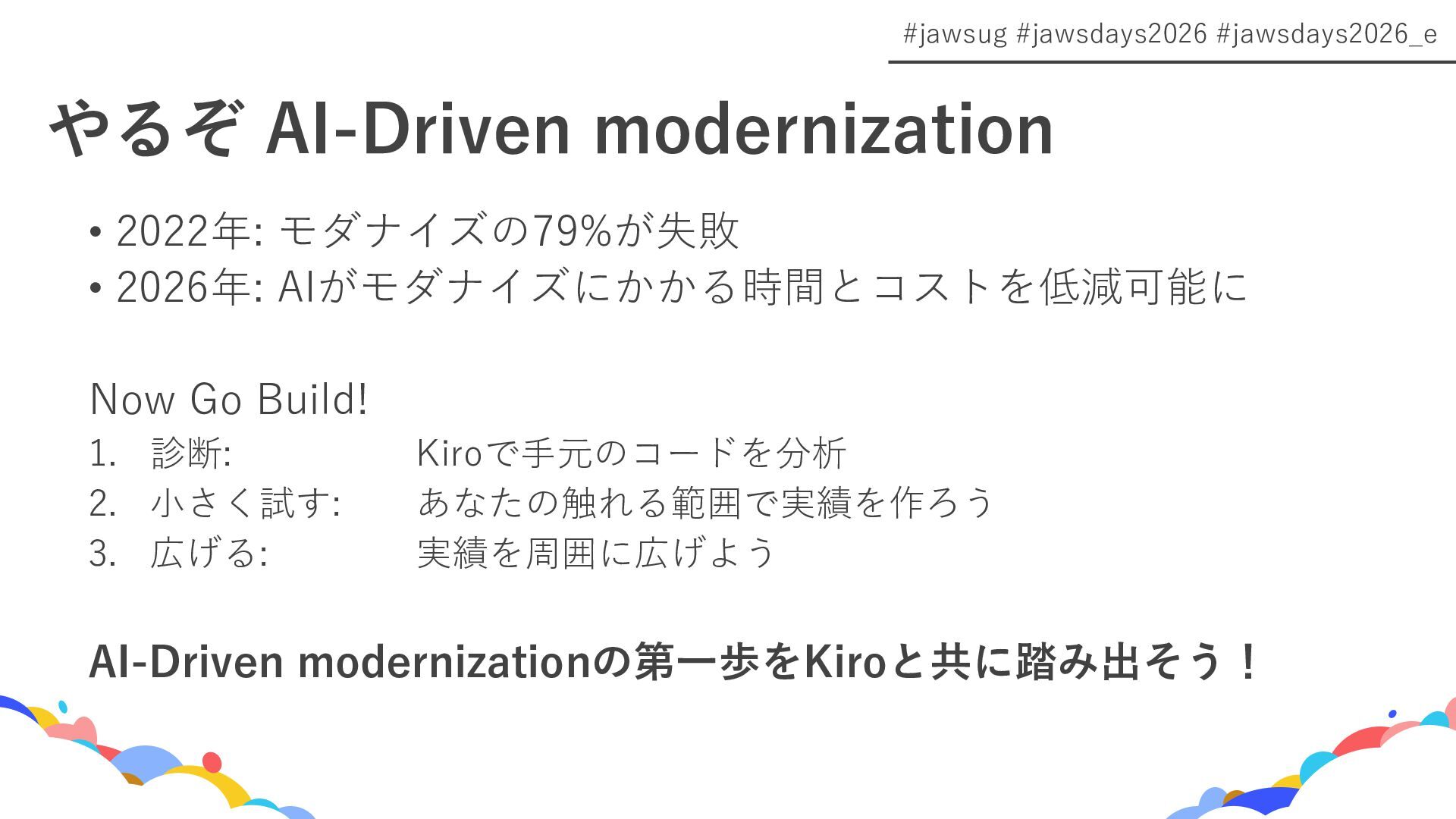 #jawsug #jawsdays2026 #jawsdays2026_e

やるぞ AI-Driven modernization

• 2022年: モダナイズの79%が失敗
• 2026年: AIがモダナイズにかかる時間とコストを低減可能に

Now Go Build!
1. 診断: Kiroで手元のコードを分析
2. 小さく試す: あなたの触れる範囲で実績を作ろう
3. 広げる: 実績を周囲に広げよう

AI-Driven modernizationの第一歩をKiroと共に踏み出そう！